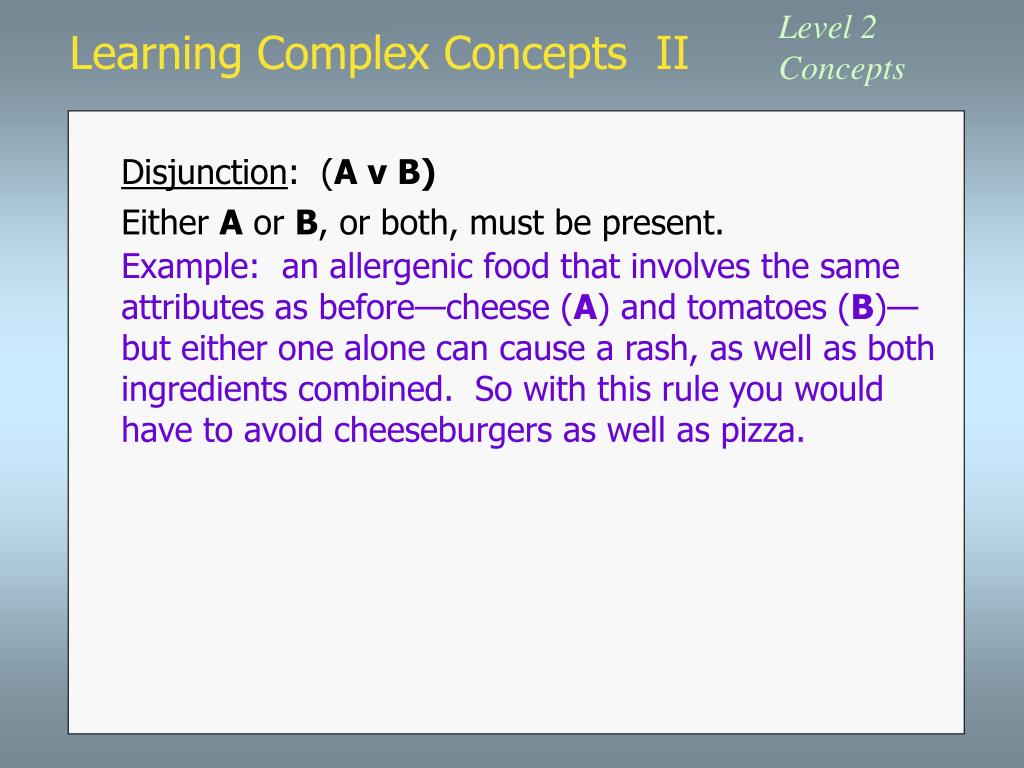 Learning Complex Concepts II

Level 2
Concepts

Disjunction: (A v B)

Either A or B, or both, must be present.

Example: an allergenic food that involves the same attributes as before—cheese (A) and tomatoes (B)—but either one alone can cause a rash, as well as both ingredients combined. So with this rule you would have to avoid cheeseburgers as well as pizza.